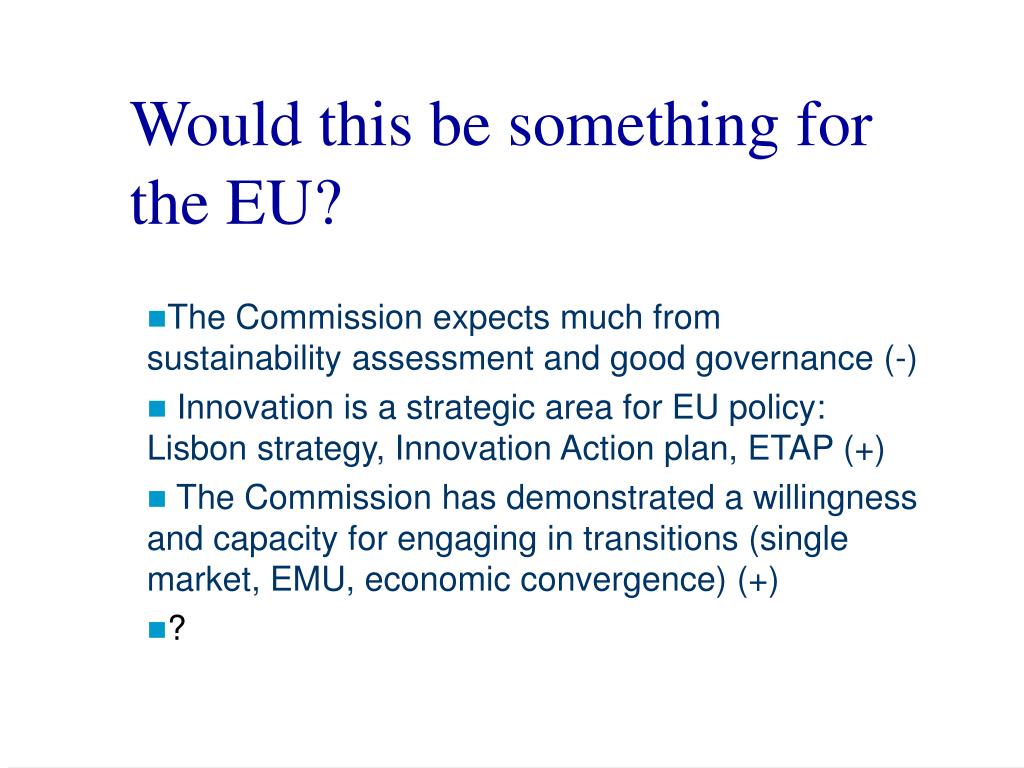 Would this be something for the EU?

• The Commission expects much from sustainability assessment and good governance (-)

• Innovation is a strategic area for EU policy: Lisbon strategy, Innovation Action plan, ETAP (+)

• The Commission has demonstrated a willingness and capacity for engaging in transitions (single market, EMU, economic convergence) (+)

• ?